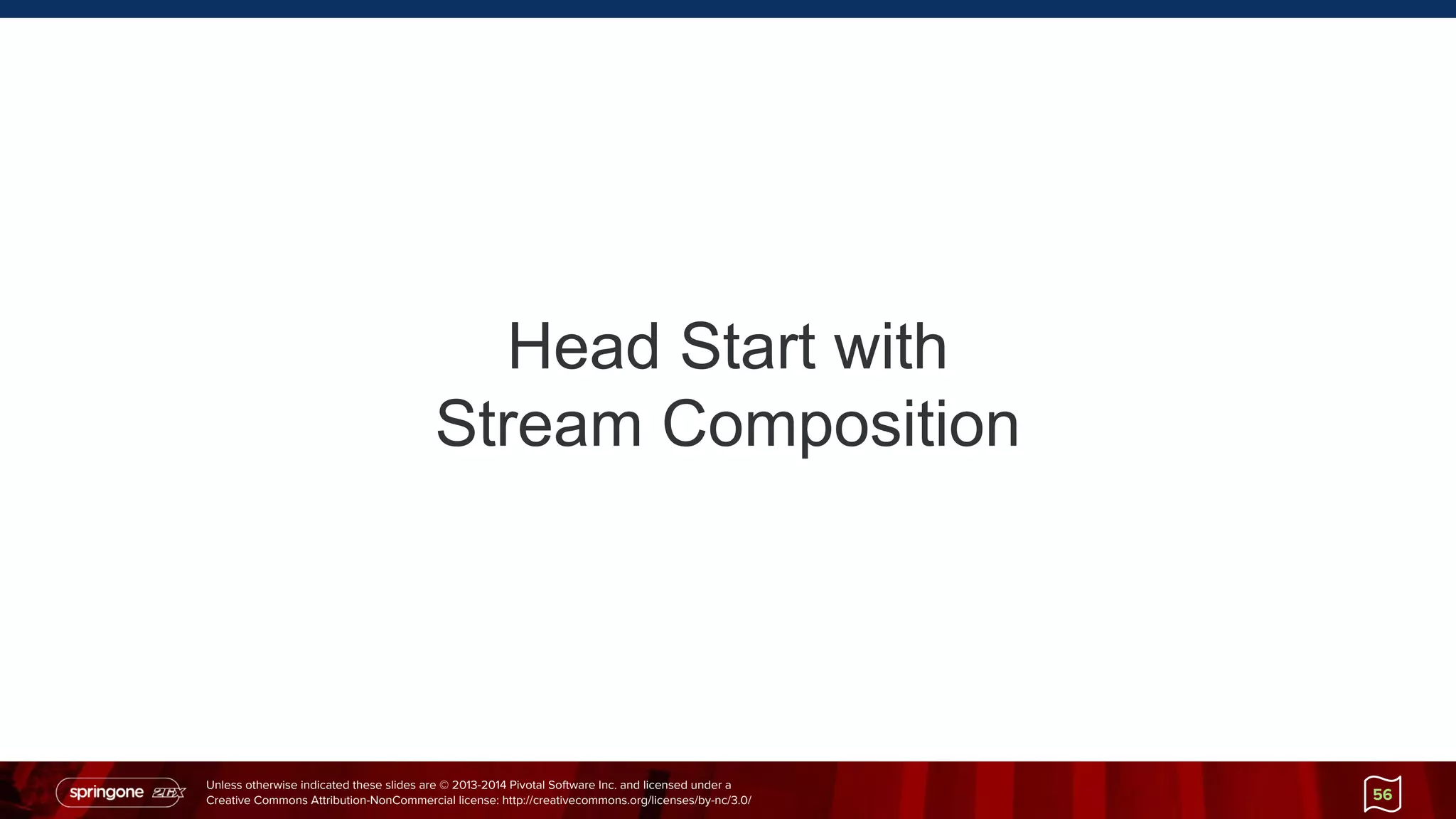 Head Start with
Stream Composition

springone 2GX

Unless otherwise indicated these slides are © 2013-2014 Pivotal Software Inc. and licensed under a Creative Commons Attribution-NonCommercial license: http://creativecommons.org/licenses/by-nc/3.0/

56